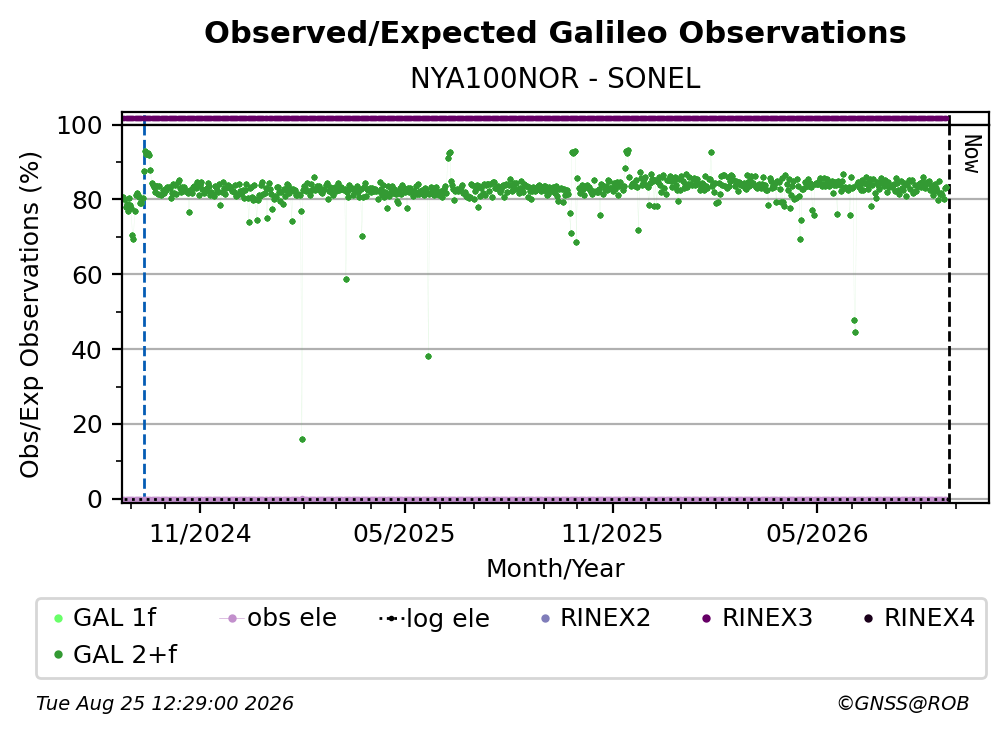 Observed/Expected Galileo Observations
NYA100NOR - SONEL

Obs/Exp Observations (%)

100
80
60
40
20
0

Now

11/2024
05/2025
11/2025
05/2026

Month/Year

GAL 1f
obs ele
log ele
RINEX2
RINEX3
RINEX4
GAL 2+f

Tue Aug 25 12:29:00 2026
©GNSS@ROB